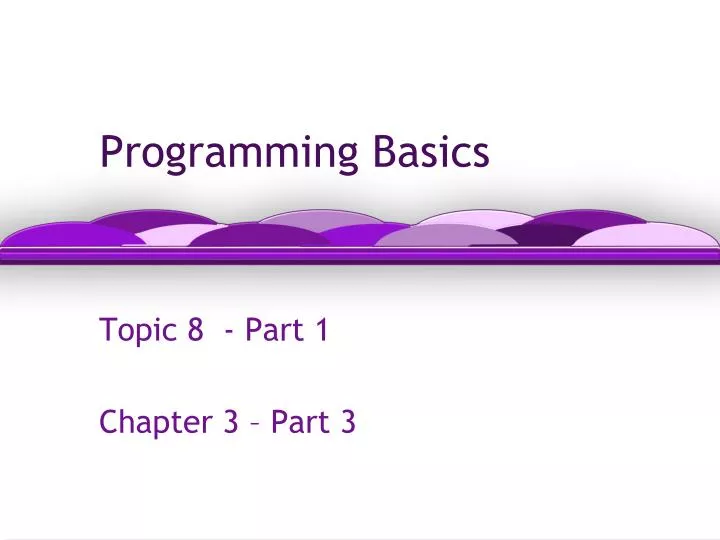 Programming Basics

Topic 8 - Part 1

Chapter 3 – Part 3